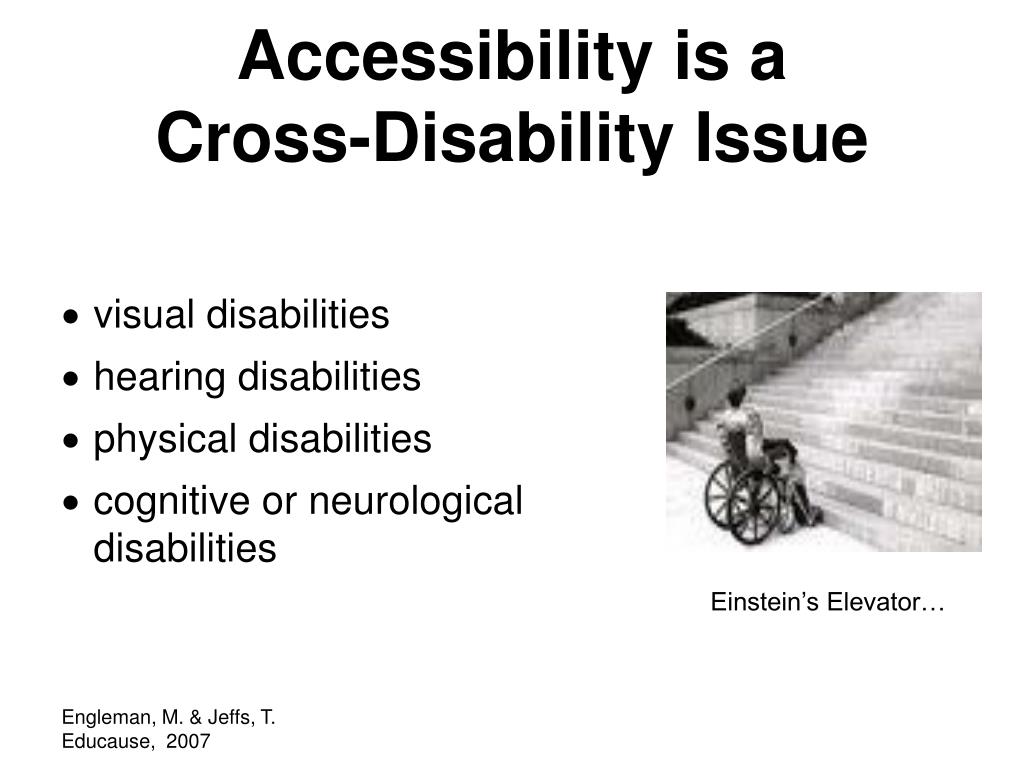 Accessibility is a
Cross-Disability Issue

• visual disabilities
• hearing disabilities
• physical disabilities
• cognitive or neurological disabilities

Einstein's Elevator…

Engleman, M. & Jeffs, T.
Educause, 2007